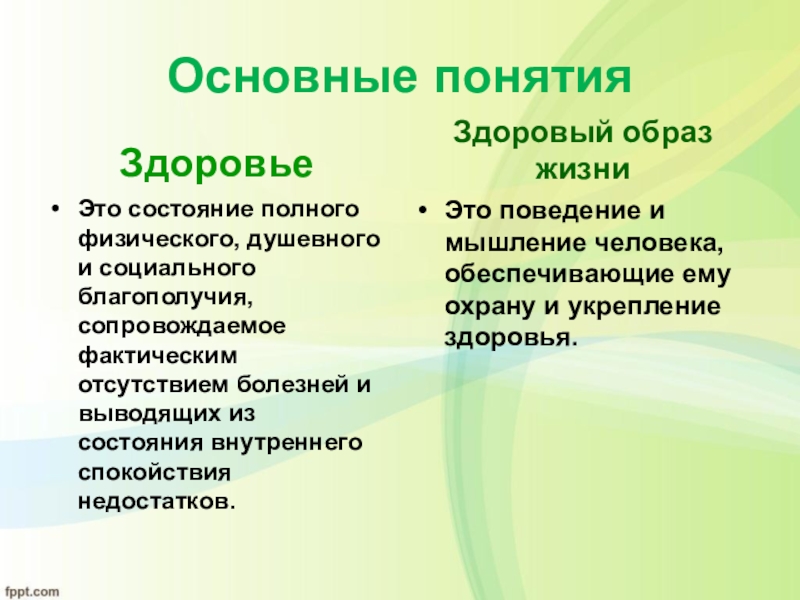 Основные понятия

Здоровье

• Это состояние полного физического, душевного и социального благополучия, сопровождаемое фактическим отсутствием болезней и выводящих из состояния внутреннего спокойствия недостатков.

Здоровый образ жизни

• Это поведение и мышление человека, обеспечивающие ему охрану и укрепление здоровья.

fppt.com